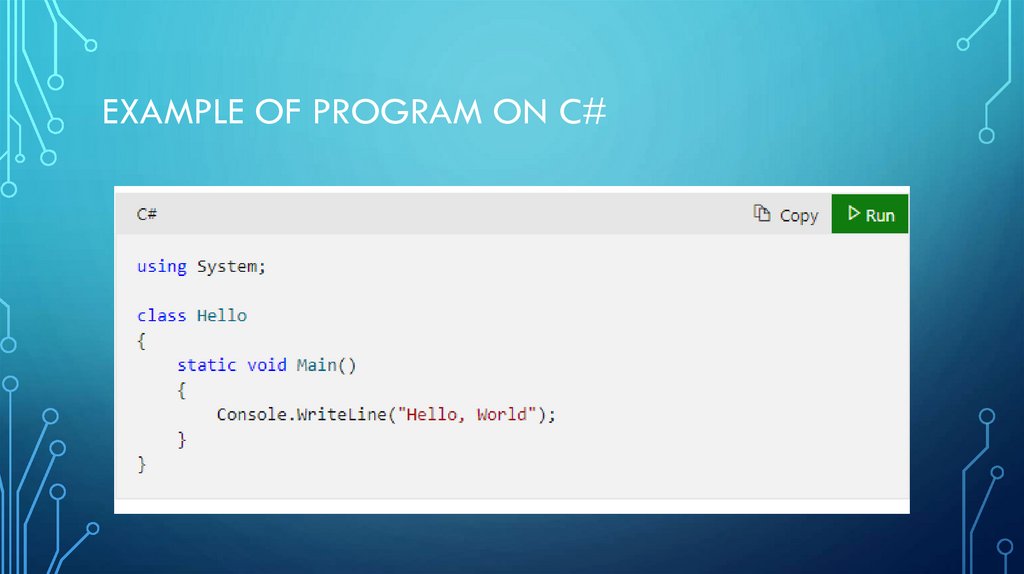 EXAMPLE OF PROGRAM ON C#

C#

Copy

Run

using System;

class Hello
{
    static void Main()
    {
        Console.WriteLine("Hello, World");
    }
}